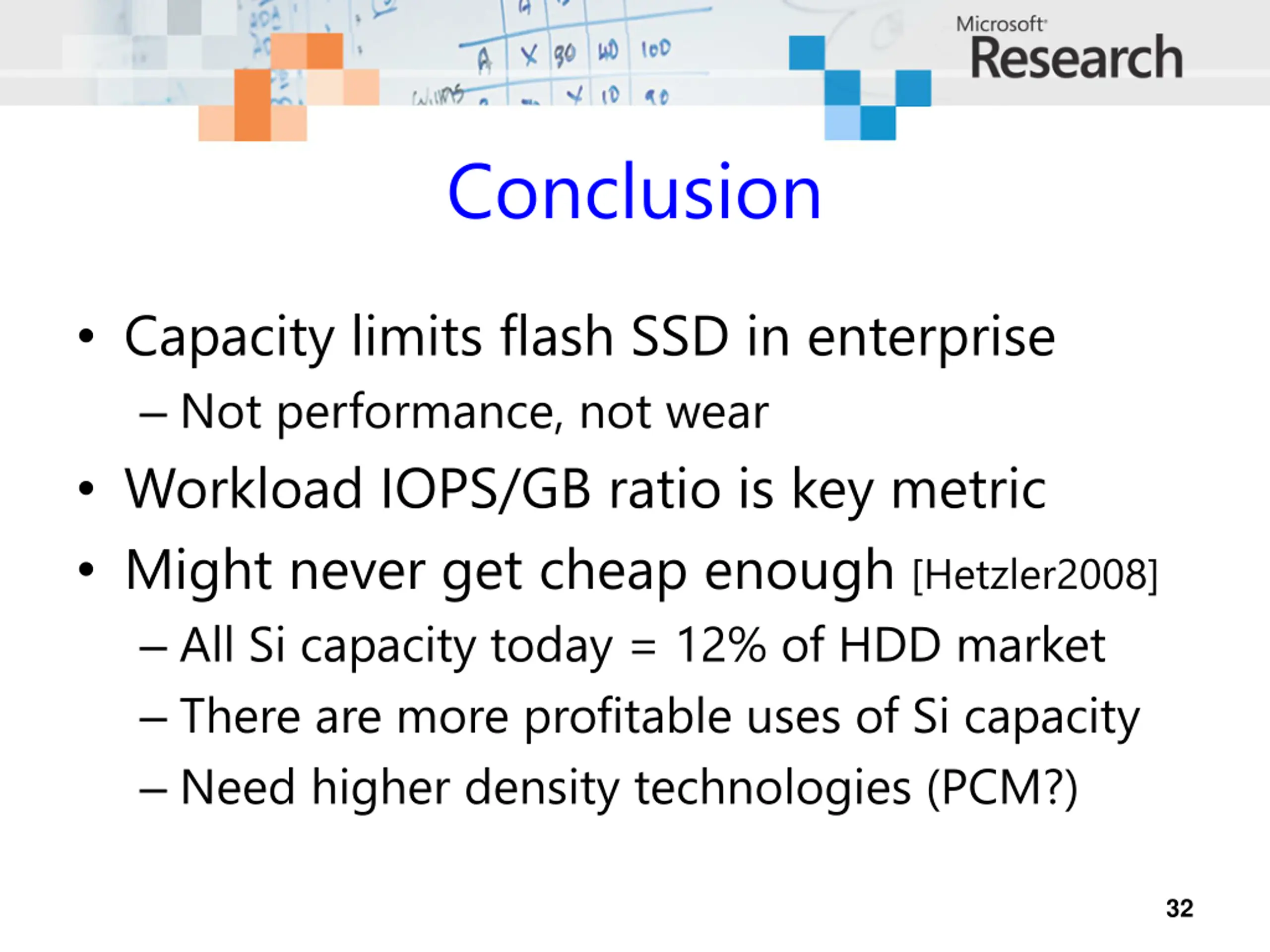 Microsoft Research

Conclusion

• Capacity limits flash SSD in enterprise
– Not performance, not wear
• Workload IOPS/GB ratio is key metric
• Might never get cheap enough [Hetzler2008]
– All Si capacity today = 12% of HDD market
– There are more profitable uses of Si capacity
– Need higher density technologies (PCM?)

32